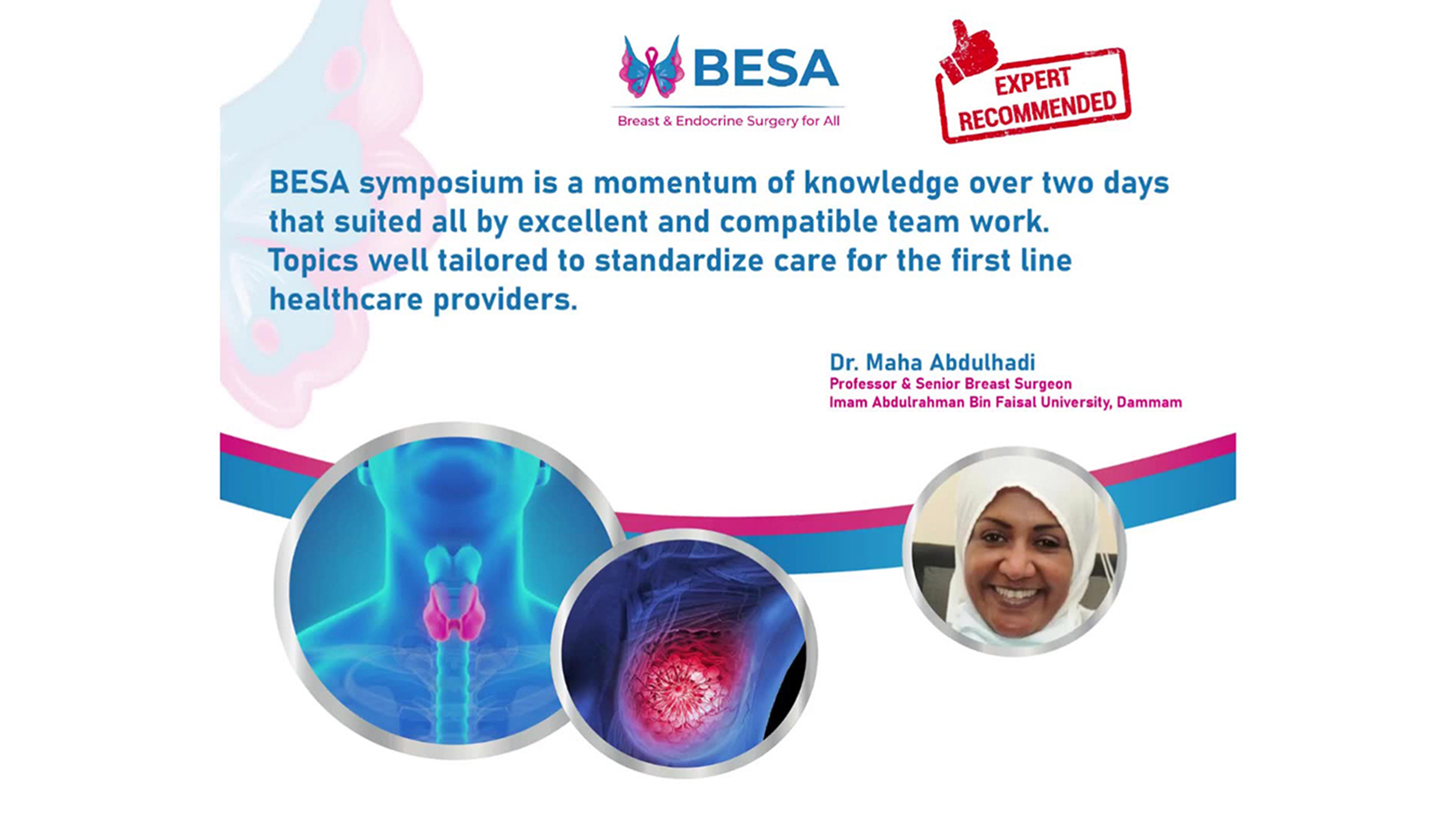 BESA
Breast & Endocrine Surgery for All

EXPERT RECOMMENDED

BESA symposium is a momentum of knowledge over two days that suited all by excellent and compatible team work. Topics well tailored to standardize care for the first line healthcare providers.

Dr. Maha Abdulhadi
Professor & Senior Breast Surgeon
Imam Abdulrahman Bin Faisal University, Dammam